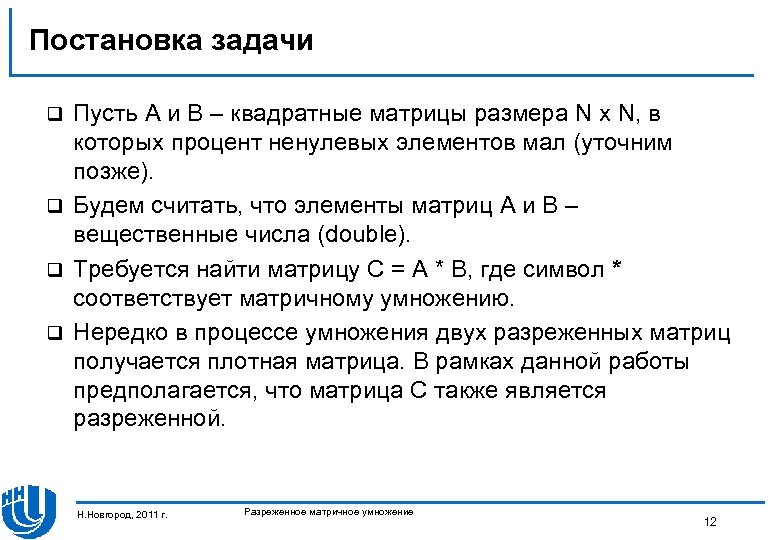 Постановка задачи

❑ Пусть A и B – квадратные матрицы размера N x N, в которых процент ненулевых элементов мал (уточним позже).

❑ Будем считать, что элементы матриц A и B – вещественные числа (double).

❑ Требуется найти матрицу C = A * B, где символ * соответствует матричному умножению.

❑ Нередко в процессе умножения двух разреженных матриц получается плотная матрица. В рамках данной работы предполагается, что матрица C также является разреженной.

Н.Новгород, 2011 г.

Разреженное матричное умножение

12